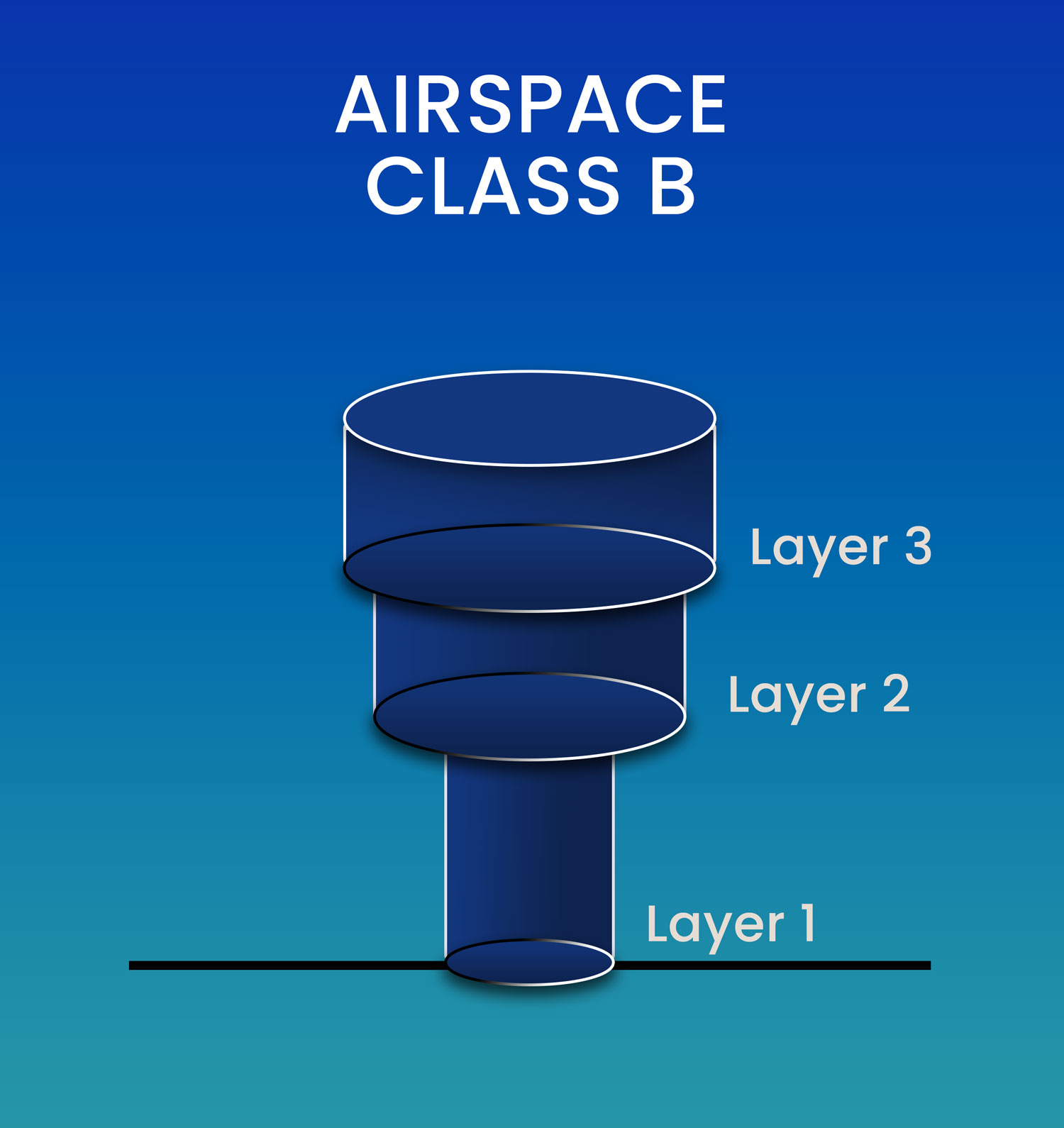 AIRSPACE
CLASS B

Layer 3

Layer 2

Layer 1